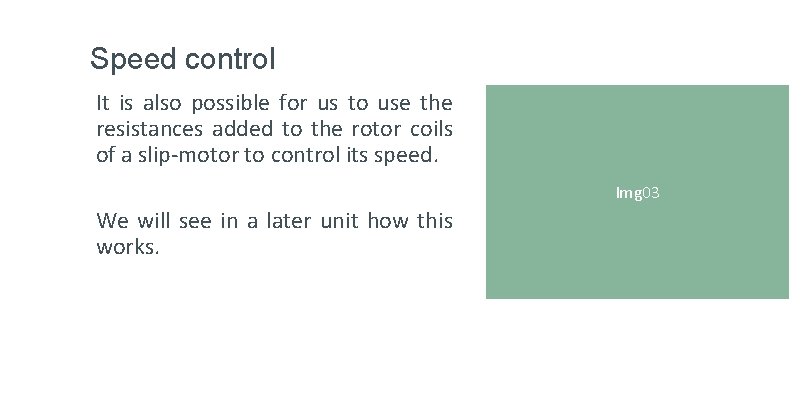 Speed control

It is also possible for us to use the resistances added to the rotor coils of a slip-motor to control its speed.

We will see in a later unit how this works.

Img03